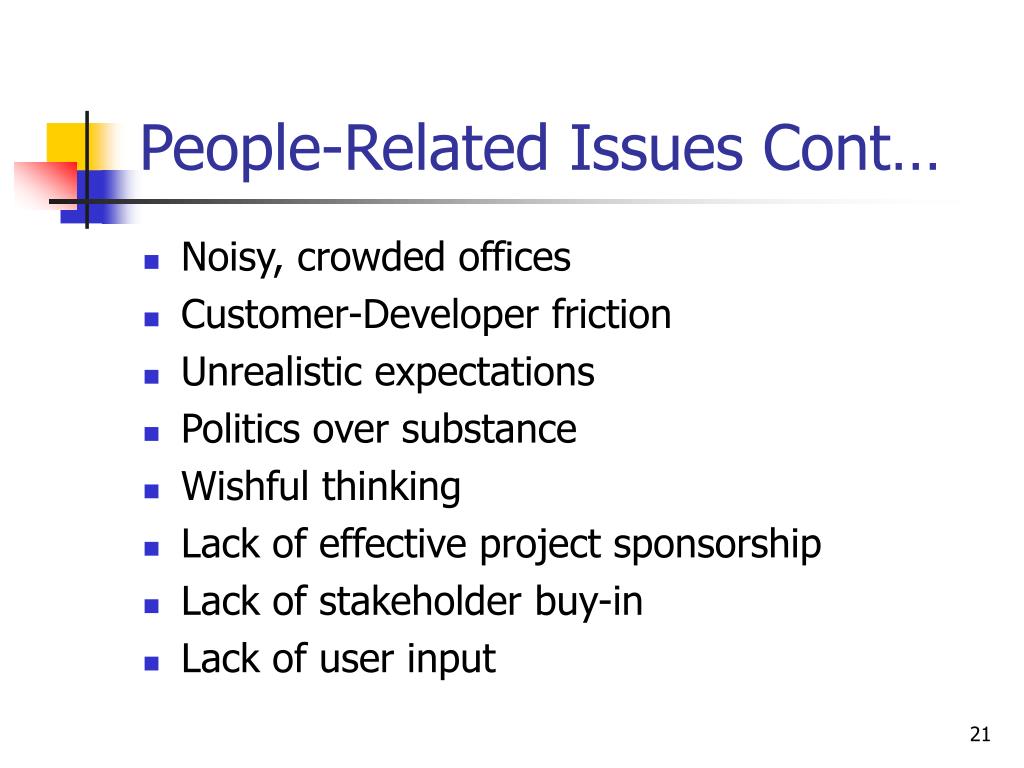 People-Related Issues Cont…

- Noisy, crowded offices
- Customer-Developer friction
- Unrealistic expectations
- Politics over substance
- Wishful thinking
- Lack of effective project sponsorship
- Lack of stakeholder buy-in
- Lack of user input

21